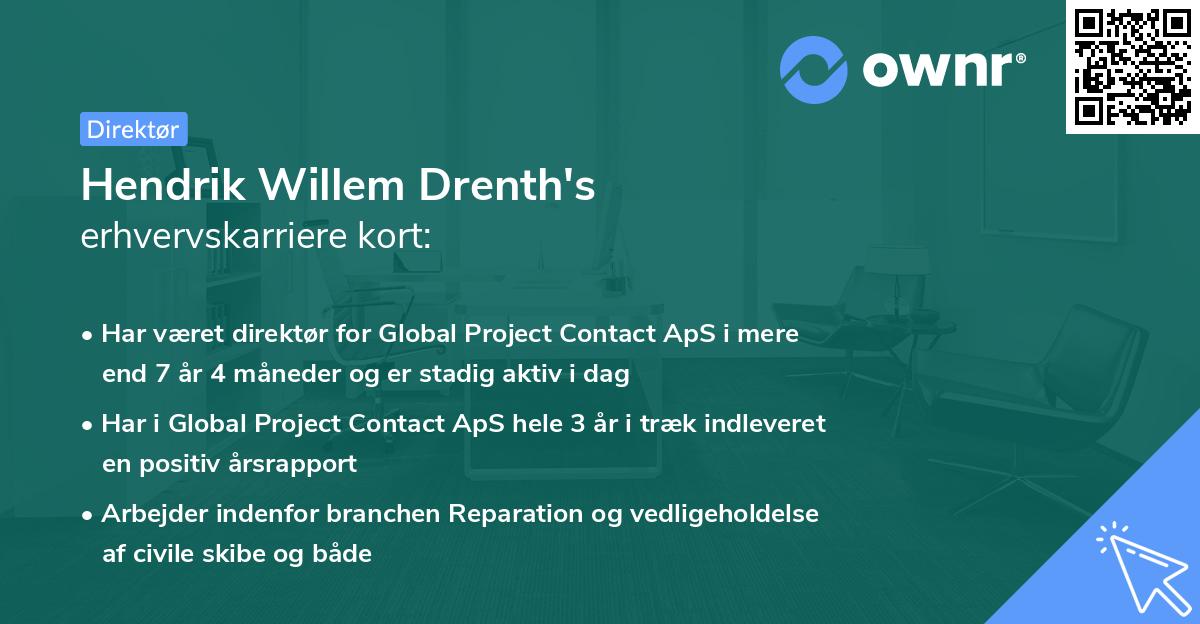 ownr®

Direktør

Hendrik Willem Drenth's
erhvervskarriere kort:

• Har været direktør for Global Project Contact ApS i mere end 7 år 4 måneder og er stadig aktiv i dag

• Har i Global Project Contact ApS hele 3 år i træk indleveret en positiv årsrapport

• Arbejder indenfor branchen Reparation og vedligeholdelse af civile skibe og både